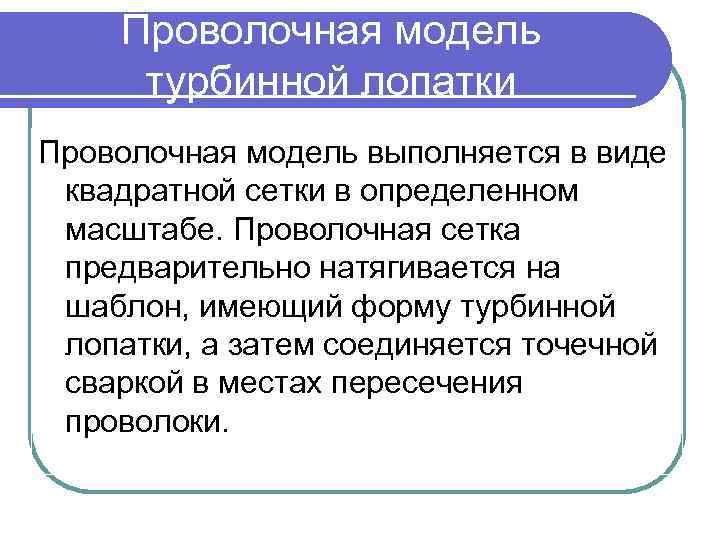 Проволочная модель турбинной лопатки

Проволочная модель выполняется в виде квадратной сетки в определенном масштабе. Проволочная сетка предварительно натягивается на шаблон, имеющий форму турбинной лопатки, а затем соединяется точечной сваркой в местах пересечения проволоки.